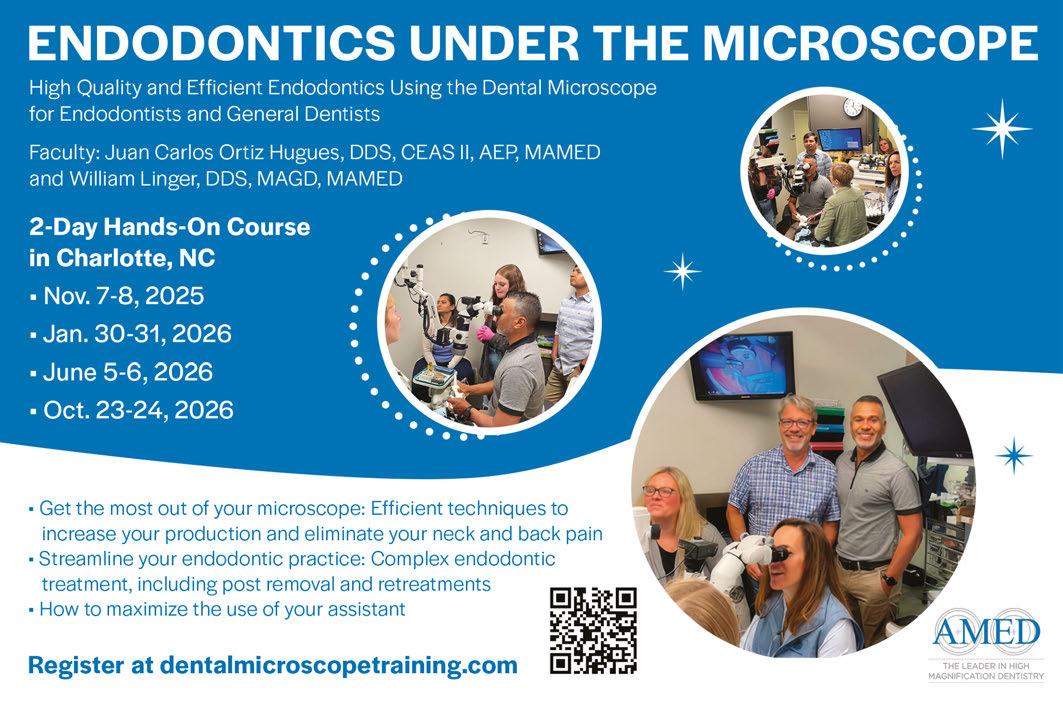 ENDODONTICS UNDER THE MICROSCOPE

High Quality and Efficient Endodontics Using the Dental Microscope for Endodontists and General Dentists

Faculty: Juan Carlos Ortiz Hugues, DDS, CEAS II, AEP, MAMED and William Linger, DDS, MAGD, MAMED

2-Day Hands-On Course in Charlotte, NC

▪ Nov. 7-8, 2025
▪ Jan. 30-31, 2026
▪ June 5-6, 2026
▪ Oct. 23-24, 2026

▪ Get the most out of your microscope: Efficient techniques to increase your production and eliminate your neck and back pain
▪ Streamline your endodontic practice: Complex endodontic treatment, including post removal and retreatments
▪ How to maximize the use of your assistant

Register at dentalmicroscopetraining.com

AMED
THE LEADER IN HIGH MAGNIFICATION DENTISTRY